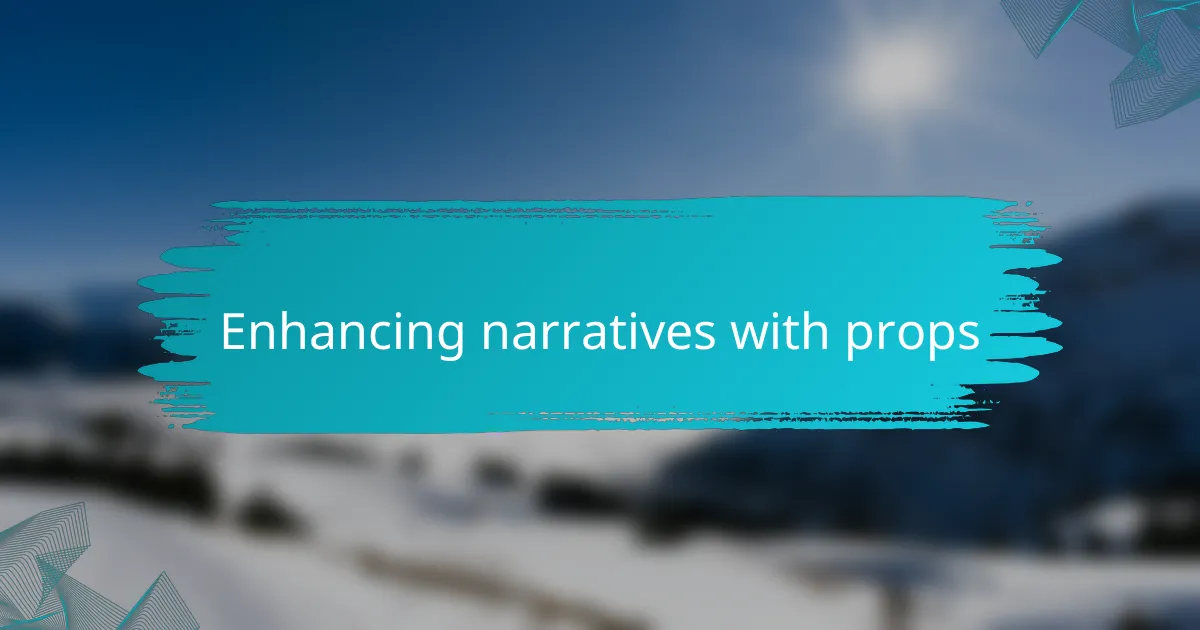 Enhancing narratives with props